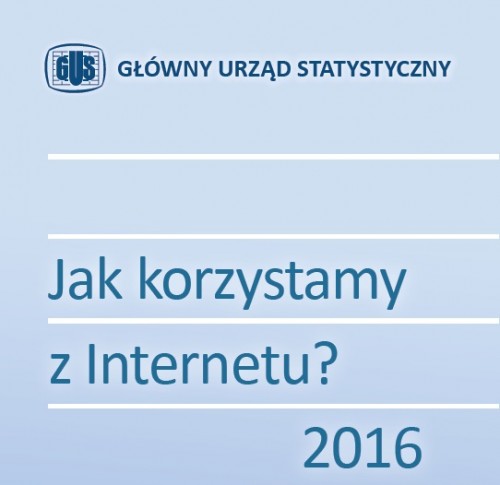 GUS GŁÓWNY URZĄD STATYSTYCZNY

Jak korzystamy z Internetu?

2016